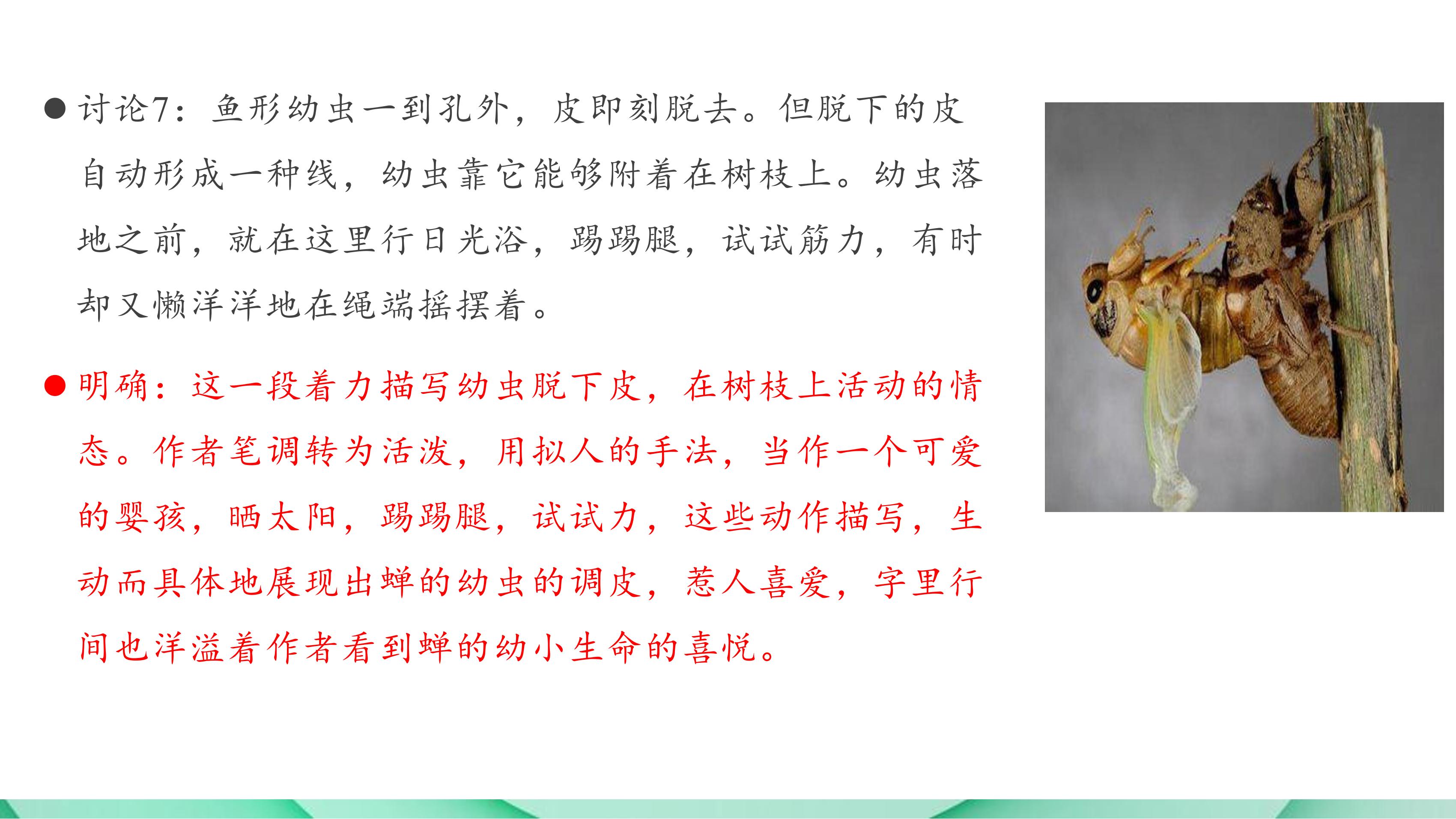 • 讨论7：鱼形幼虫一到孔外，皮即刻脱去。但脱下的皮自动形成一种线，幼虫靠它能够附着在树枝上。幼虫落地之前，就在这里行日光浴，踢踢腿，试试筋力，有时却又懒洋洋地在绳端摇摆着。

• 明确：这一段着力描写幼虫脱下皮，在树枝上活动的情态。作者笔调转为活泼，用拟人的手法，当作一个可爱的婴孩，晒太阳，踢踢腿，试试力，这些动作描写，生动而具体地展现出蝉的幼虫的调皮，惹人喜爱，字里行间也洋溢着作者看到蝉的幼小生命的喜悦。